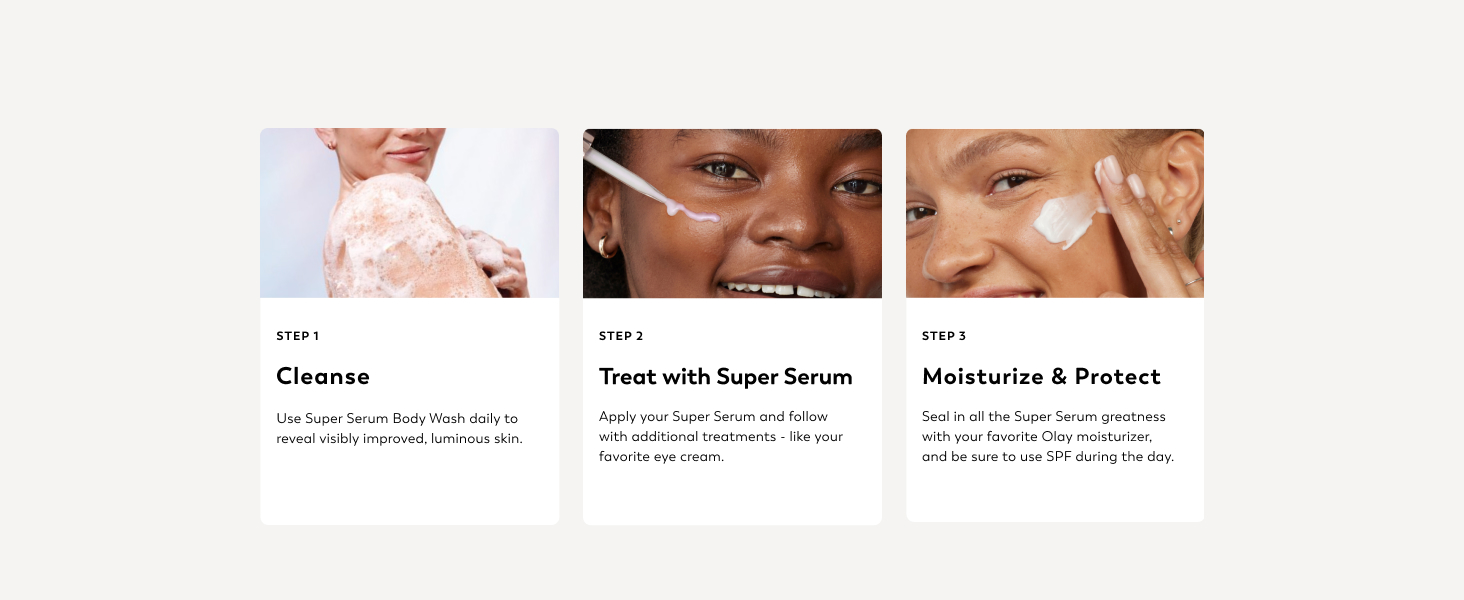 STEP 1

Cleanse

Use Super Serum Body Wash daily to reveal visibly improved, luminous skin.

STEP 2

Treat with Super Serum

Apply your Super Serum and follow with additional treatments - like your favorite eye cream.

STEP 3

Moisturize & Protect

Seal in all the Super Serum greatness with your favorite Olay moisturizer, and be sure to use SPF during the day.